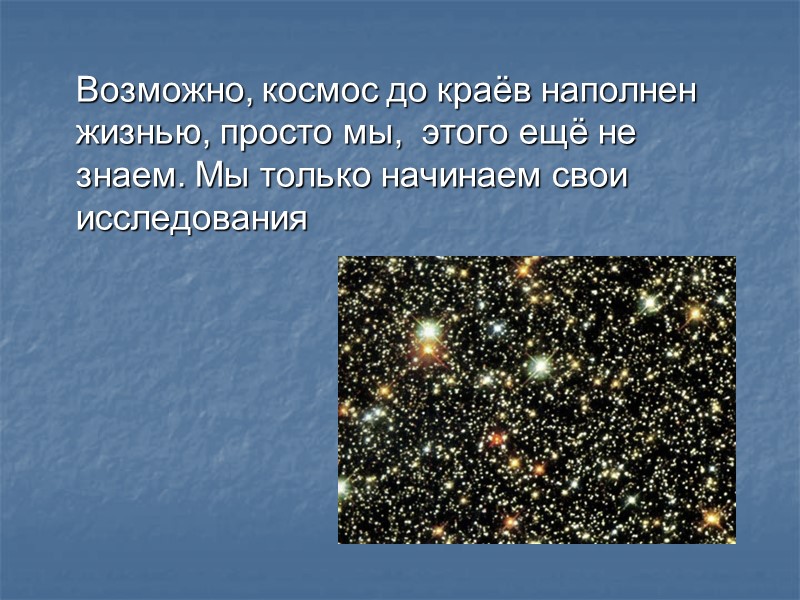 Возможно, космос до краёв наполнен жизнью, просто мы,  этого ещё не знаем. Мы только начинаем свои исследования